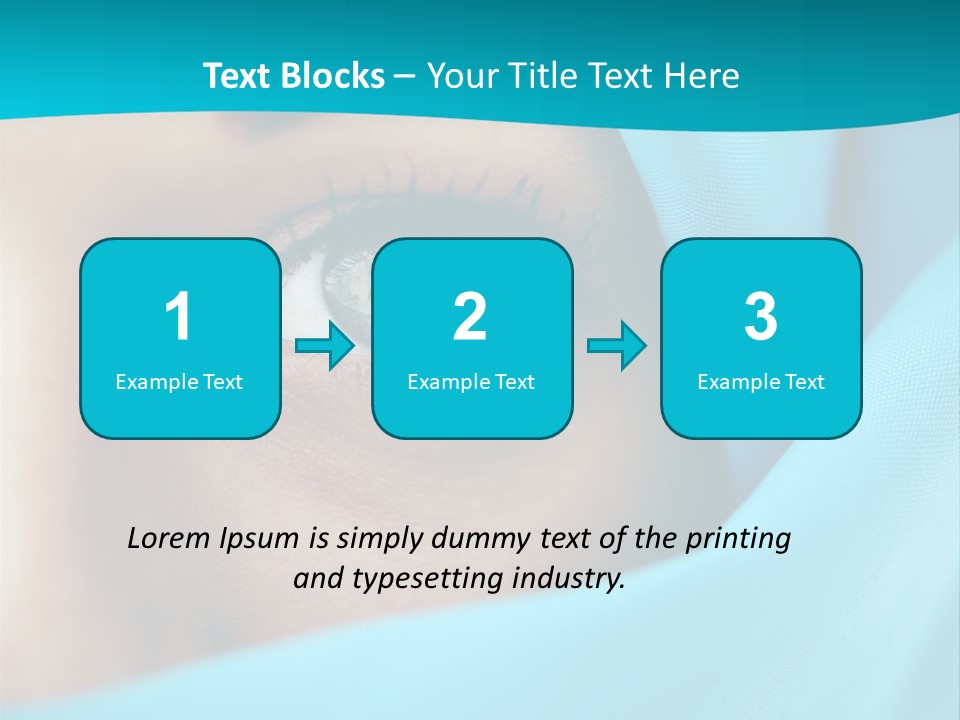 Text Blocks – Your Title Text Here

1
Example Text

2
Example Text

3
Example Text

Lorem Ipsum is simply dummy text of the printing and typesetting industry.